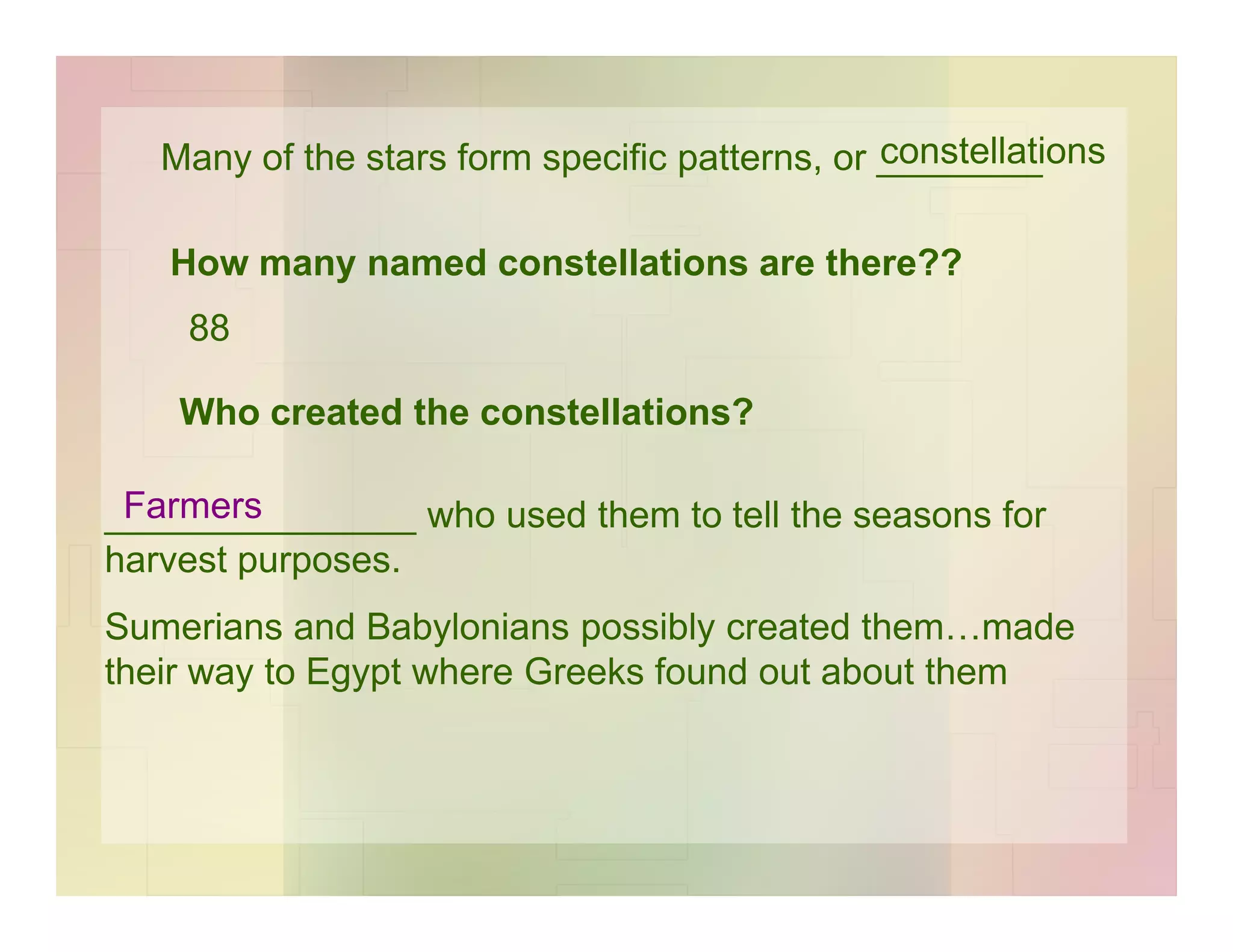 Many of the stars form specific patterns, or constellations

How many named constellations are there??

88

Who created the constellations?

Farmers who used them to tell the seasons for harvest purposes.

Sumerians and Babylonians possibly created them…made their way to Egypt where Greeks found out about them